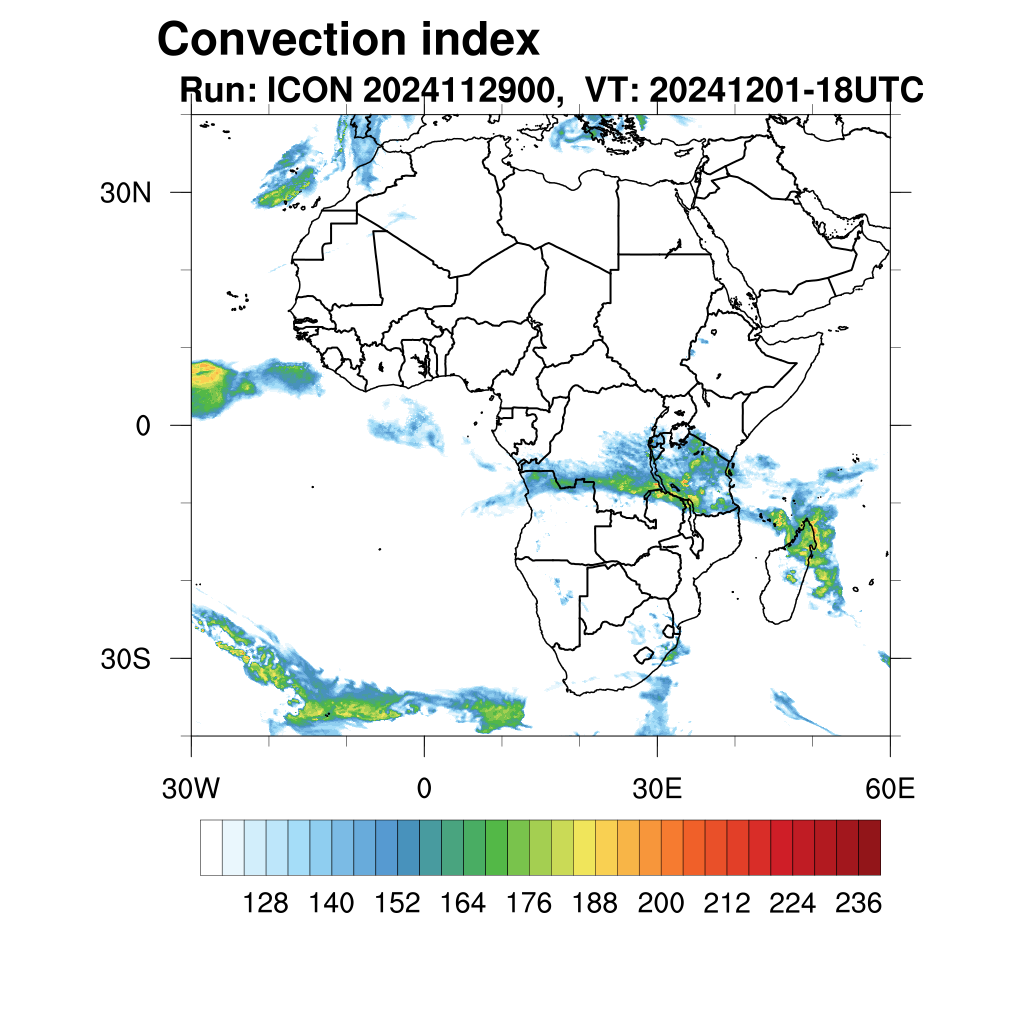 Convection index
Run: ICON 2024112900, VT: 20241201-18UTC

30N
0
30S

30W
0
30E
60E

128 140 152 164 176 188 200 212 224 236